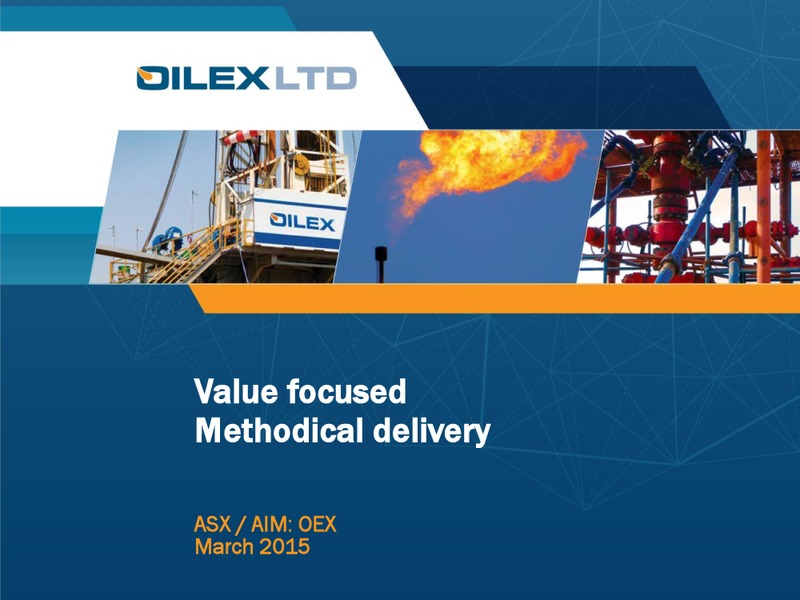 OILEX LTD

OILEX

Value focused
Methodical delivery

ASX / AIM: OEX
March 2015